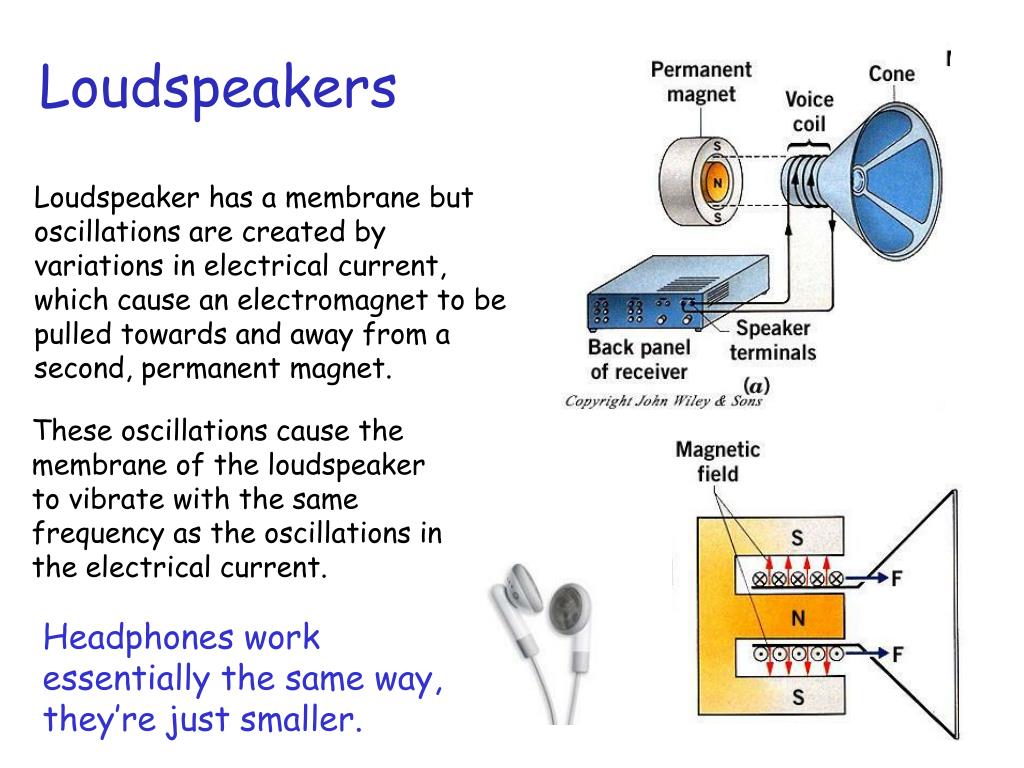 Loudspeakers

Loudspeaker has a membrane but oscillations are created by variations in electrical current, which cause an electromagnet to be pulled towards and away from a second, permanent magnet.

These oscillations cause the membrane of the loudspeaker to vibrate with the same frequency as the oscillations in the electrical current.

Headphones work essentially the same way, they're just smaller.

Permanent magnet

Voice coil

Cone

S

N

S

Back panel of receiver

Speaker terminals

(a)

Copyright John Wiley & Sons

Magnetic field

S

F

N

F

S